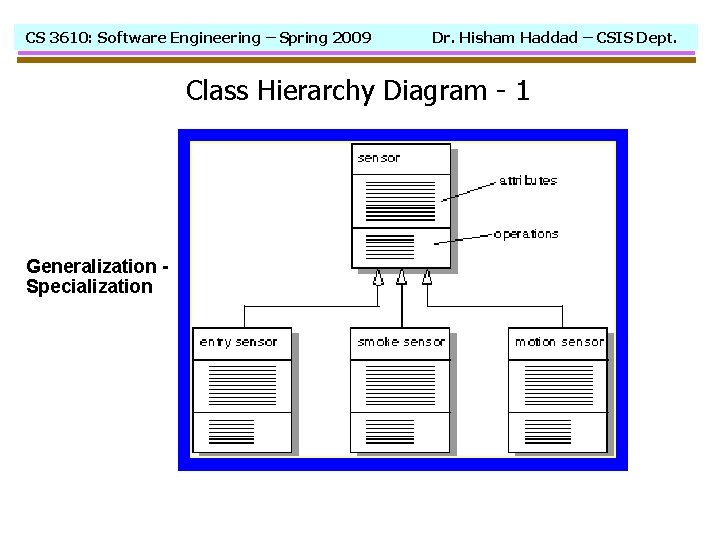 CS 3610: Software Engineering – Spring 2009 Dr. Hisham Haddad – CSIS Dept.

Class Hierarchy Diagram - 1

Generalization - Specialization

sensor

attributes

operations

entry sensor

smoke sensor

motion sensor